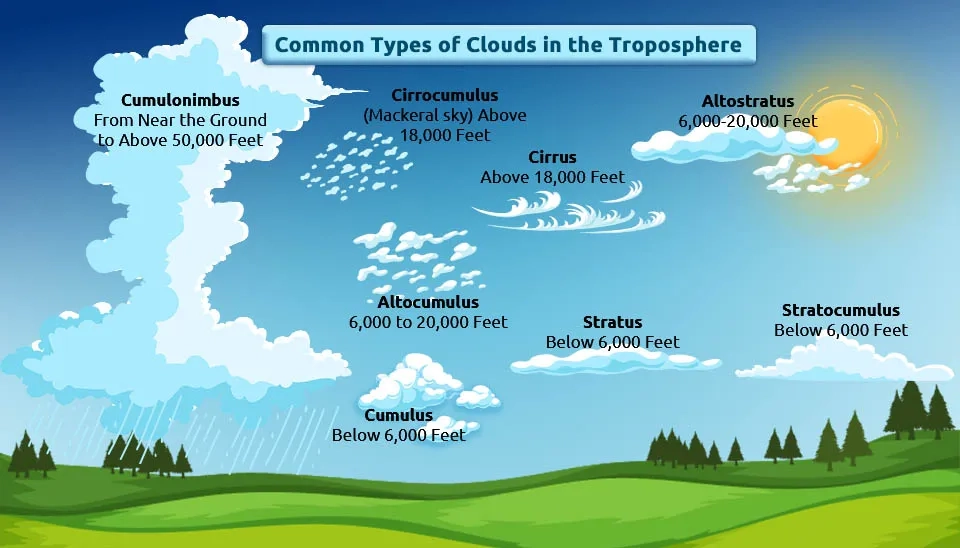 Common Types of Clouds in the Troposphere

Cumulonimbus
From Near the Ground to Above 50,000 Feet

Cirrocumulus
(Mackeral sky) Above 18,000 Feet

Altostratus
6,000-20,000 Feet

Cirrus
Above 18,000 Feet

Altocumulus
6,000 to 20,000 Feet

Stratus
Below 6,000 Feet

Stratocumulus
Below 6,000 Feet

Cumulus
Below 6,000 Feet